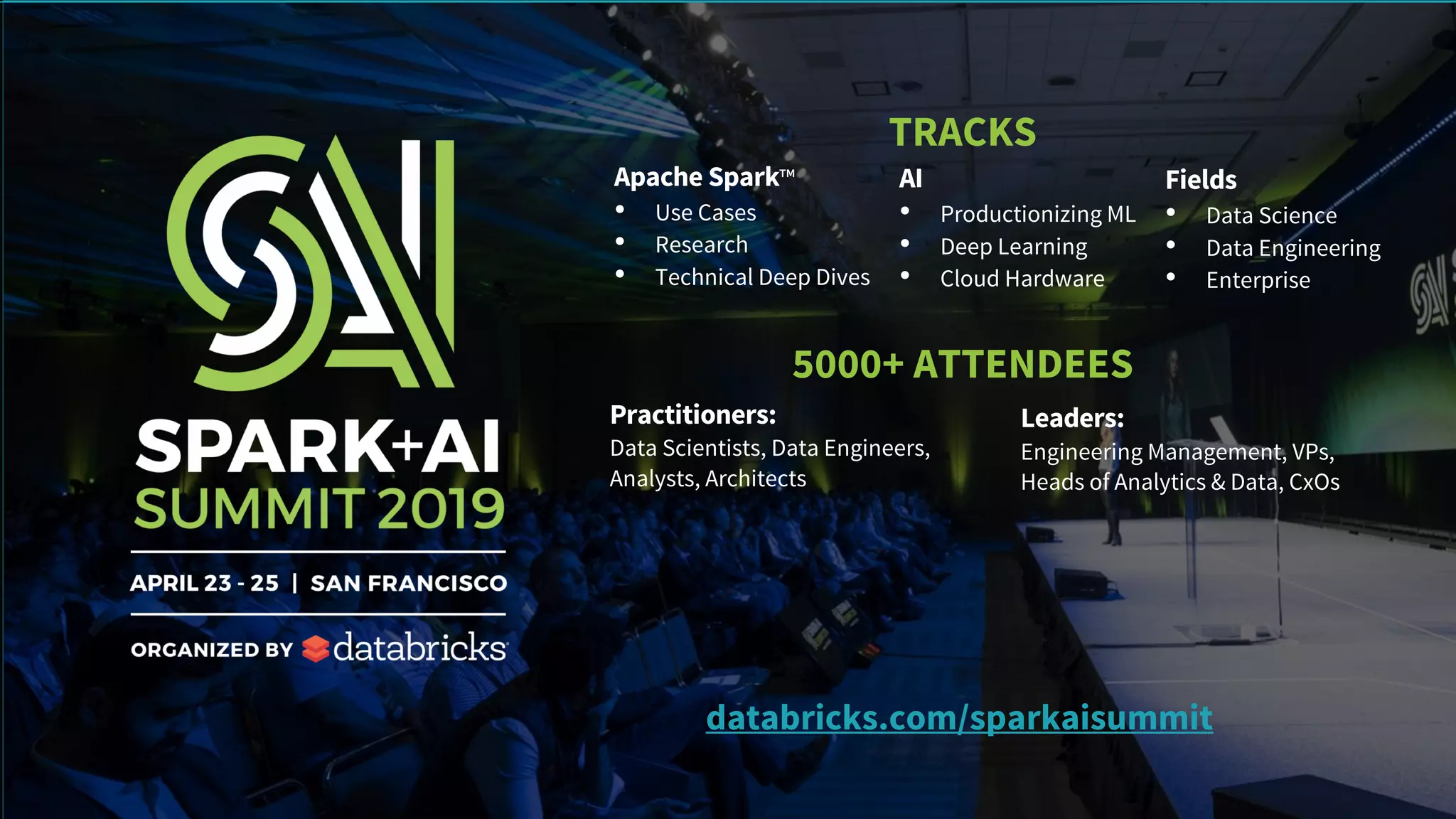 SPARK+AI
SUMMIT 2019

APRIL 23 - 25 | SAN FRANCISCO

ORGANIZED BY databricks

TRACKS

Apache Spark™
- Use Cases
- Research
- Technical Deep Dives

AI
- Productionizing ML
- Deep Learning
- Cloud Hardware

Fields
- Data Science
- Data Engineering
- Enterprise

5000+ ATTENDEES

Practitioners:
Data Scientists, Data Engineers, Analysts, Architects

Leaders:
Engineering Management, VPs, Heads of Analytics & Data, CxOs

databricks.com/sparkaisummit